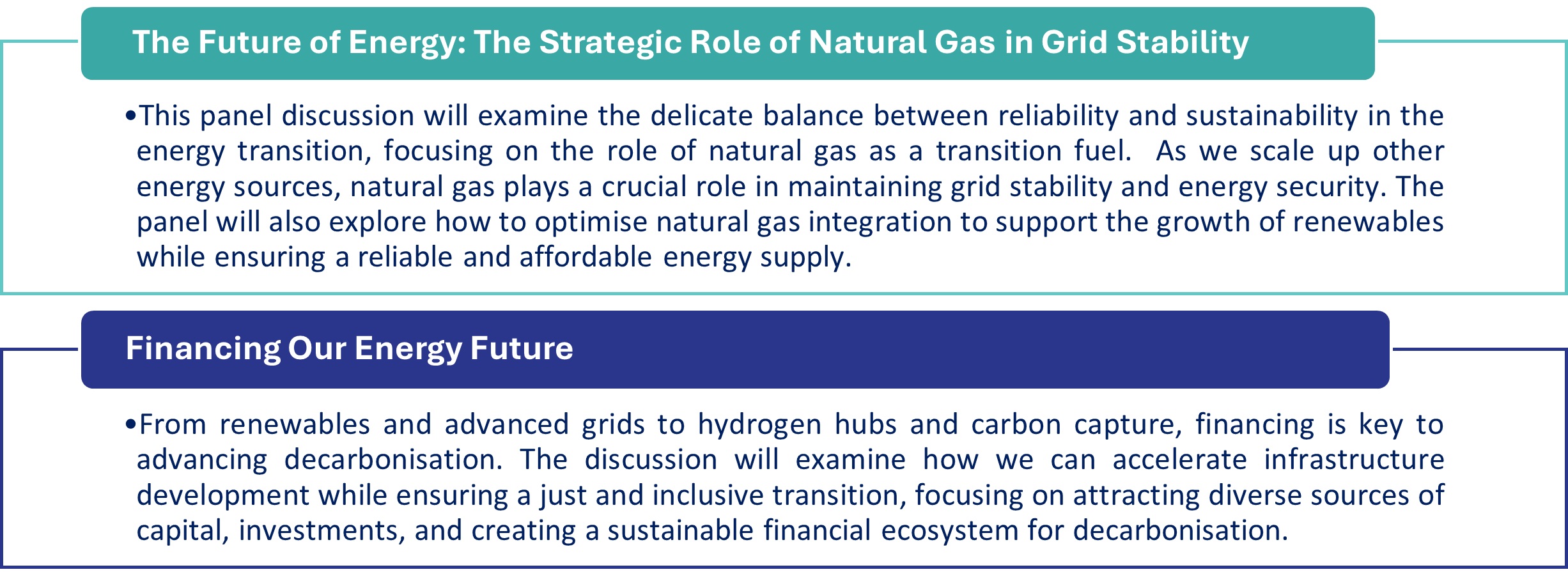 The Future of Energy: The Strategic Role of Natural Gas in Grid Stability

•This panel discussion will examine the delicate balance between reliability and sustainability in the energy transition, focusing on the role of natural gas as a transition fuel. As we scale up other energy sources, natural gas plays a crucial role in maintaining grid stability and energy security. The panel will also explore how to optimise natural gas integration to support the growth of renewables while ensuring a reliable and affordable energy supply.

Financing Our Energy Future

•From renewables and advanced grids to hydrogen hubs and carbon capture, financing is key to advancing decarbonisation. The discussion will examine how we can accelerate infrastructure development while ensuring a just and inclusive transition, focusing on attracting diverse sources of capital, investments, and creating a sustainable financial ecosystem for decarbonisation.